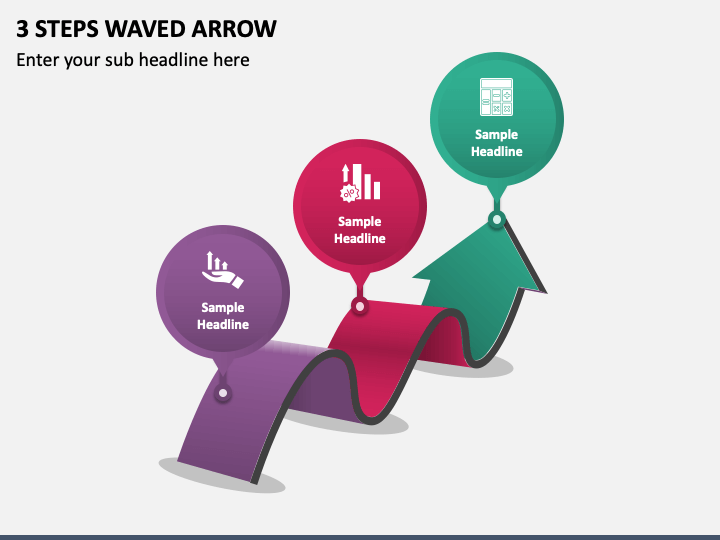 3 STEPS WAVED ARROW

Enter your sub headline here

Sample Headline

Sample Headline

Sample Headline